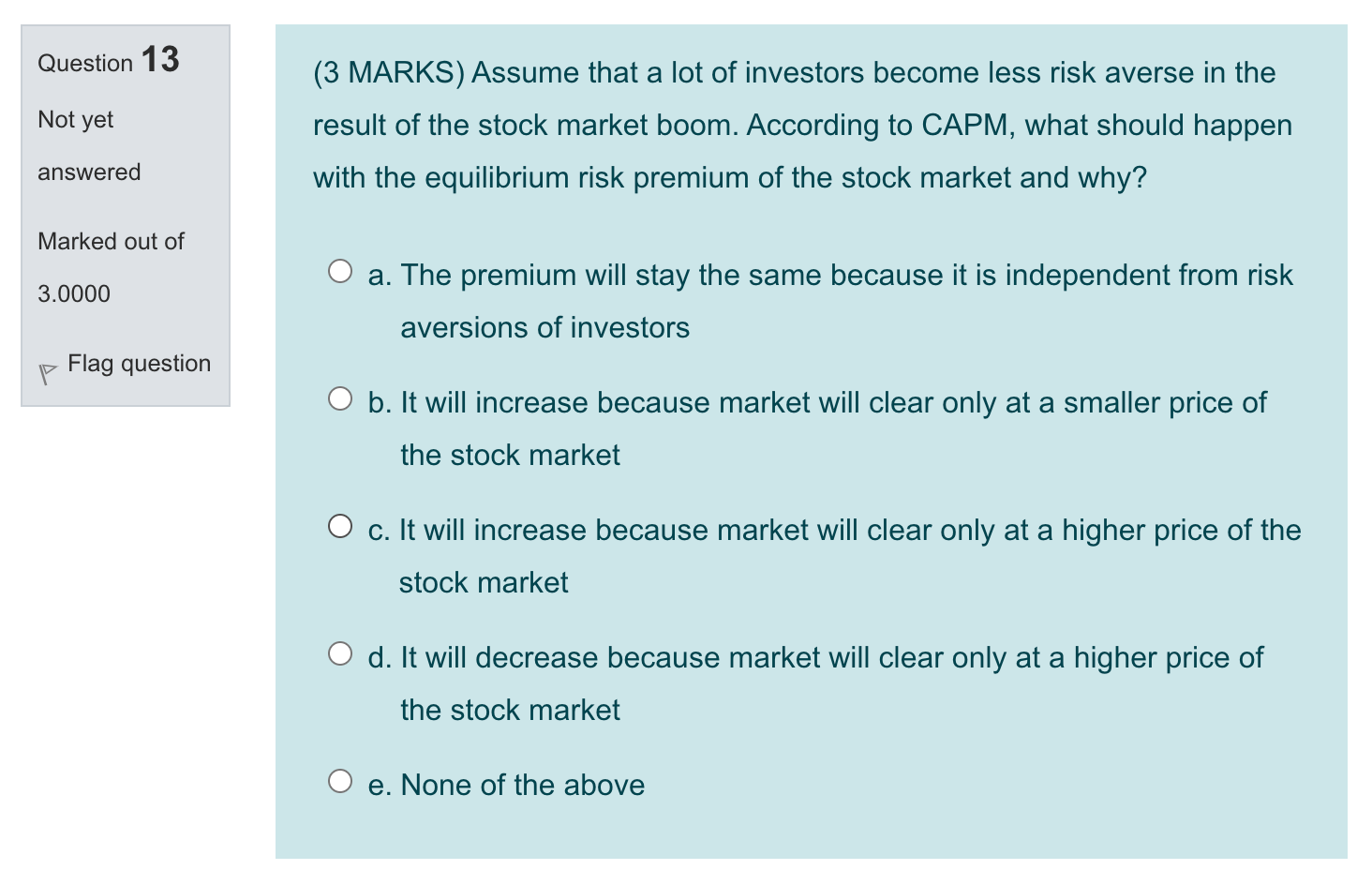 Question 13

Not yet answered

Marked out of 3.0000

Flag question

(3 MARKS) Assume that a lot of investors become less risk averse in the result of the stock market boom. According to CAPM, what should happen with the equilibrium risk premium of the stock market and why?

a. The premium will stay the same because it is independent from risk aversions of investors

b. It will increase because market will clear only at a smaller price of the stock market

c. It will increase because market will clear only at a higher price of the stock market

d. It will decrease because market will clear only at a higher price of the stock market

e. None of the above